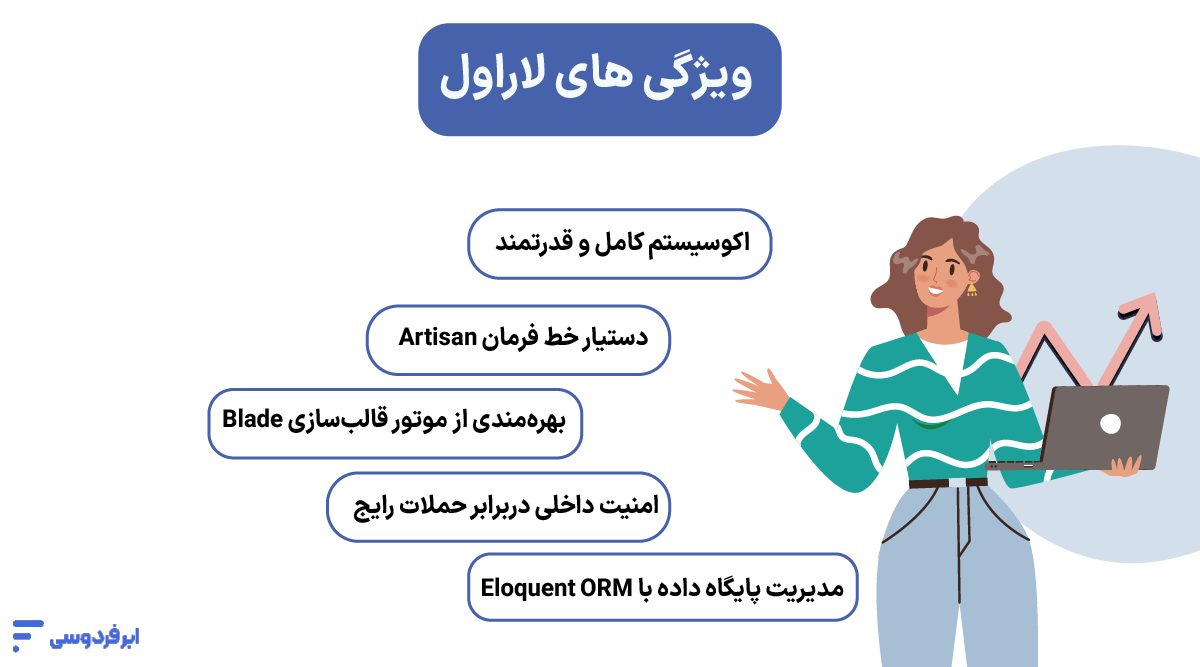 ویژگی های لاراول

اکوسیستم کامل و قدرتمند

دستیار خط فرمان Artisan

بهره‌مندی از موتور قالب‌سازی Blade

امنیت داخلی دربرابر حملات رایج

مدیریت پایگاه داده با Eloquent ORM

ابرفردوسی